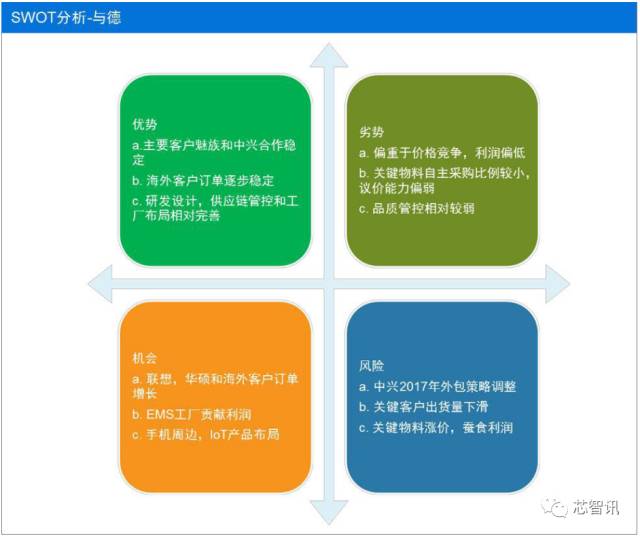 SWOT分析-与德

优势
a.主要客户魅族和中兴合作稳定
b. 海外客户订单逐步稳定
c. 研发设计，供应链管控和工厂布局相对完善

劣势
a. 偏重于价格竞争，利润偏低
b. 关键物料自主采购比例较小，议价能力偏弱
c. 品质管控相对较弱

机会
a. 联想，华硕和海外客户订单增长
b. EMS工厂贡献利润
c. 手机周边，IoT产品布局

风险
a. 中兴2017年外包策略调整
b. 关键客户出货量下滑
c. 关键物料涨价，蚕食利润

芯智讯